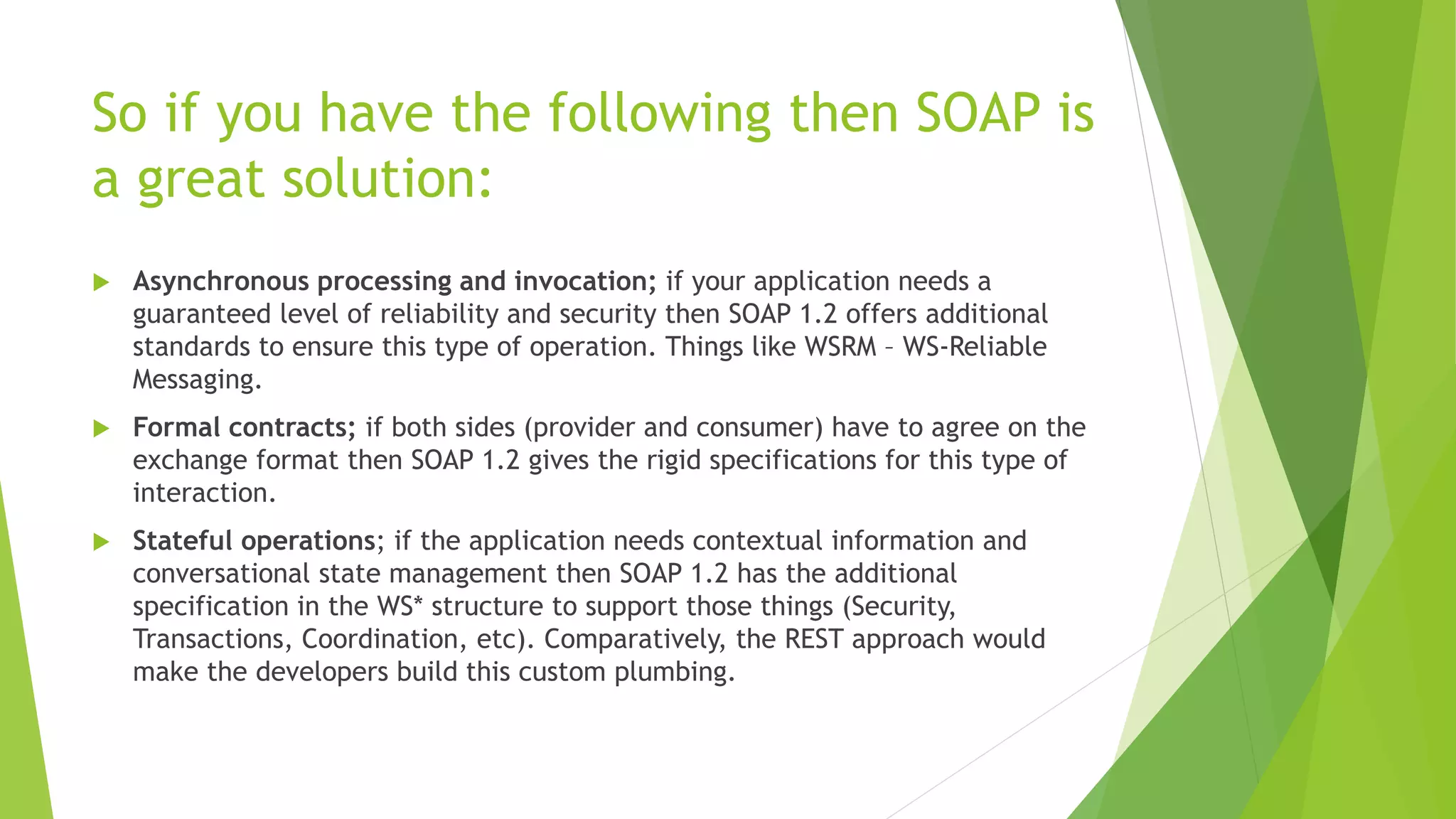 So if you have the following then SOAP is a great solution:

Asynchronous processing and invocation; if your application needs a guaranteed level of reliability and security then SOAP 1.2 offers additional standards to ensure this type of operation. Things like WSRM – WS-Reliable Messaging.

Formal contracts; if both sides (provider and consumer) have to agree on the exchange format then SOAP 1.2 gives the rigid specifications for this type of interaction.

Stateful operations; if the application needs contextual information and conversational state management then SOAP 1.2 has the additional specification in the WS* structure to support those things (Security, Transactions, Coordination, etc). Comparatively, the REST approach would make the developers build this custom plumbing.